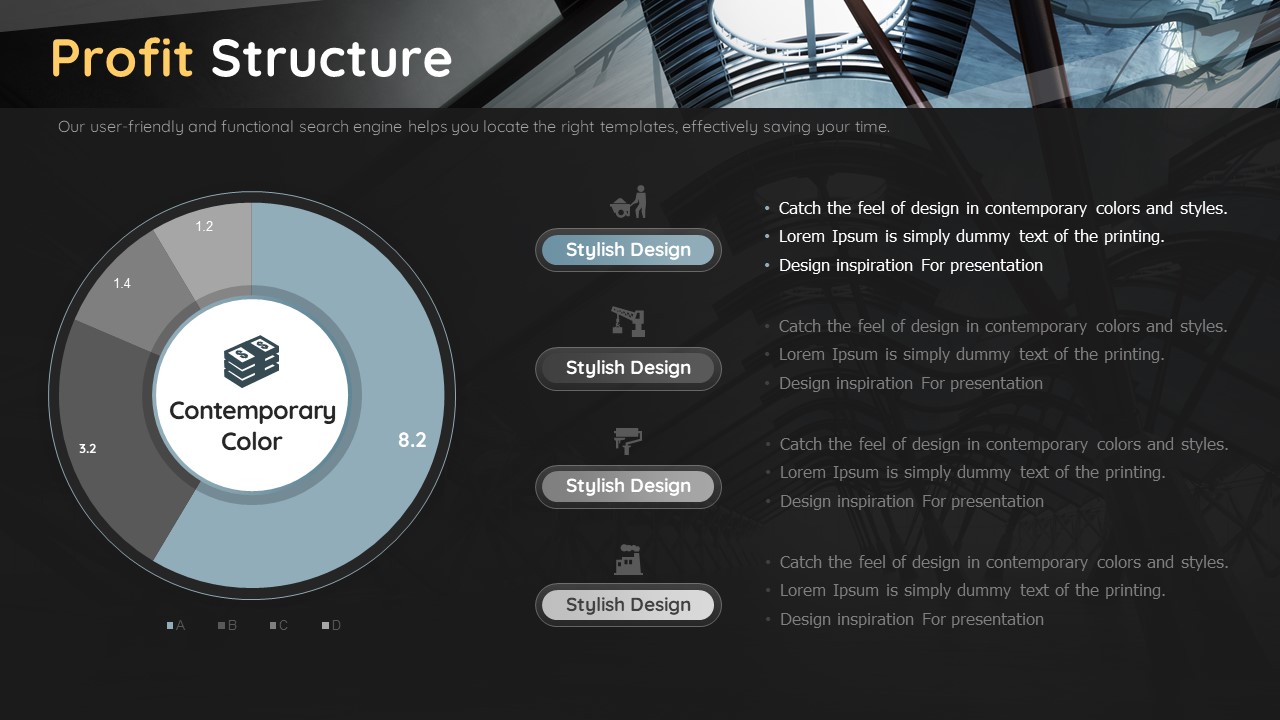 Profit Structure

Our user-friendly and functional search engine helps you locate the right templates, effectively saving your time.

1.2

1.4

3.2

8.2

Contemporary Color

A B C D

Stylish Design

• Catch the feel of design in contemporary colors and styles.
• Lorem Ipsum is simply dummy text of the printing.
• Design inspiration For presentation

Stylish Design

• Catch the feel of design in contemporary colors and styles.
• Lorem Ipsum is simply dummy text of the printing.
• Design inspiration For presentation

Stylish Design

• Catch the feel of design in contemporary colors and styles.
• Lorem Ipsum is simply dummy text of the printing.
• Design inspiration For presentation

Stylish Design

• Catch the feel of design in contemporary colors and styles.
• Lorem Ipsum is simply dummy text of the printing.
• Design inspiration For presentation